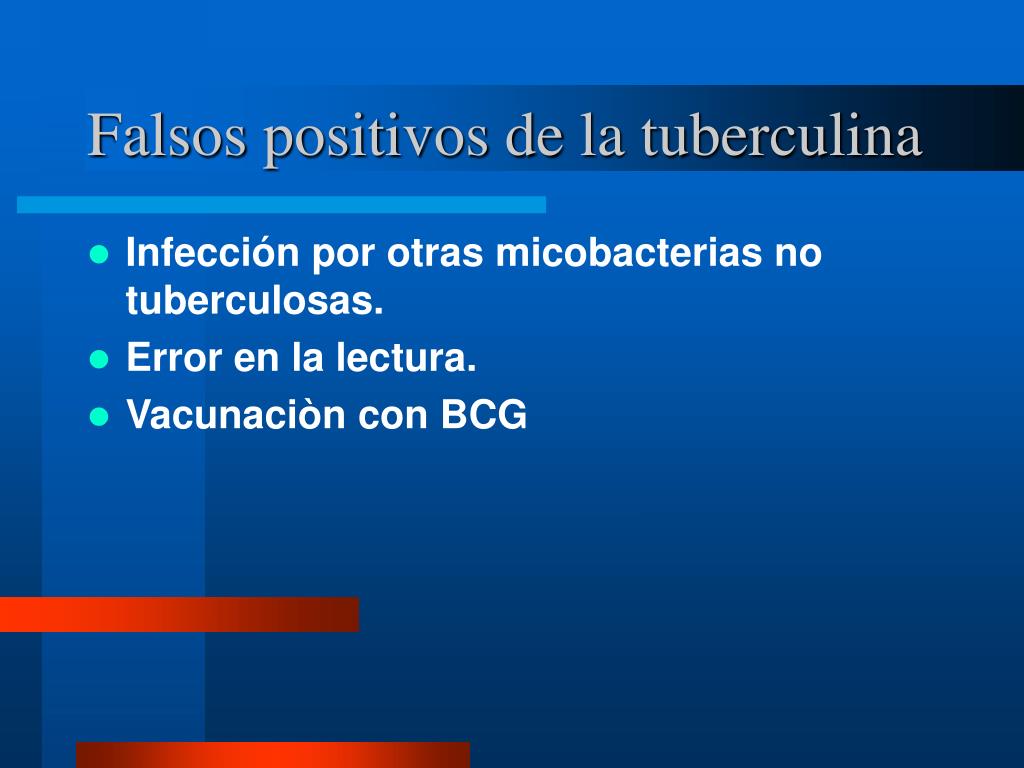 Falsos positivos de la tuberculina

- Infección por otras micobacterias no tuberculosas.
- Error en la lectura.
- Vacunaciòn con BCG